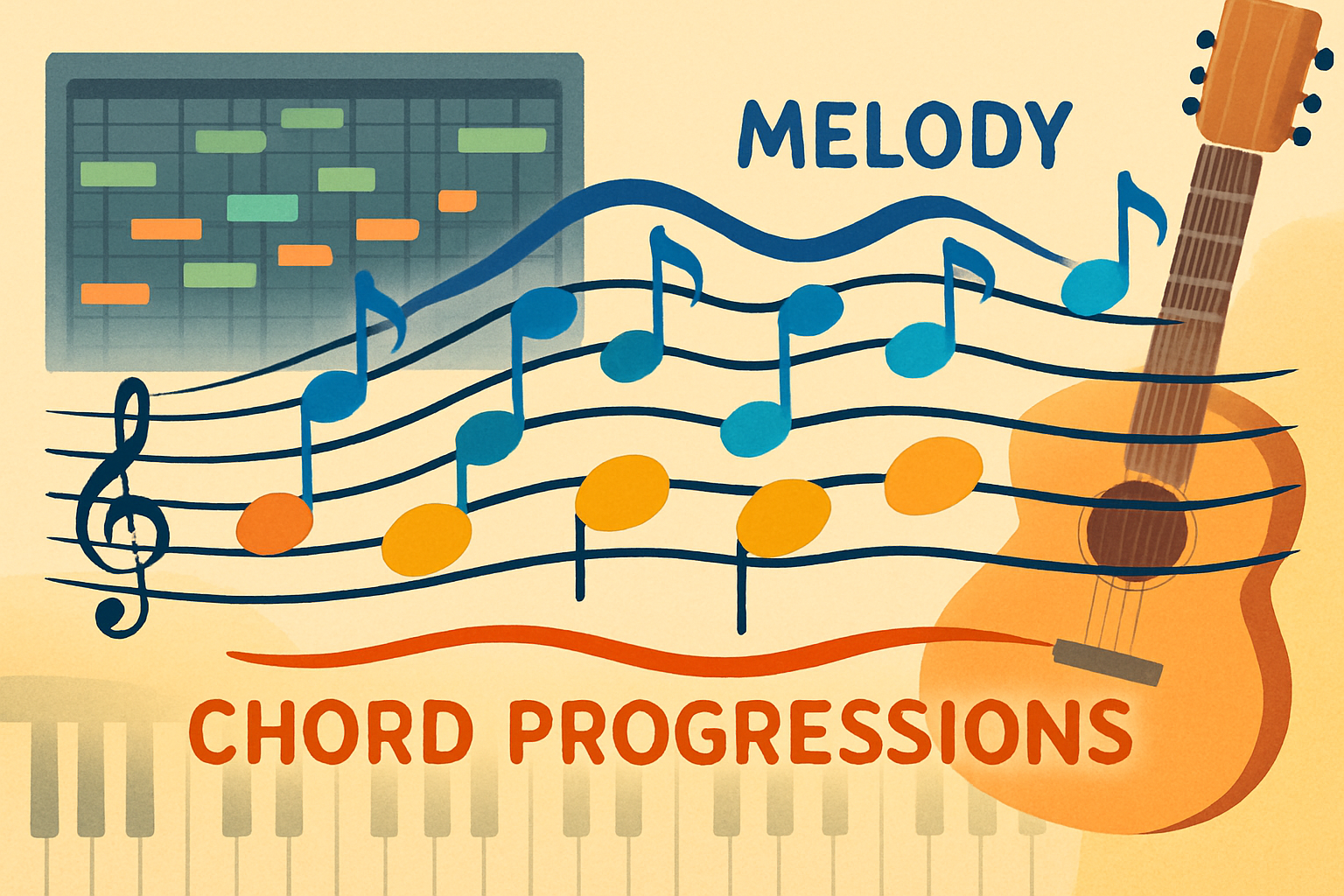 MELODY

CHORD PROGRESSIONS